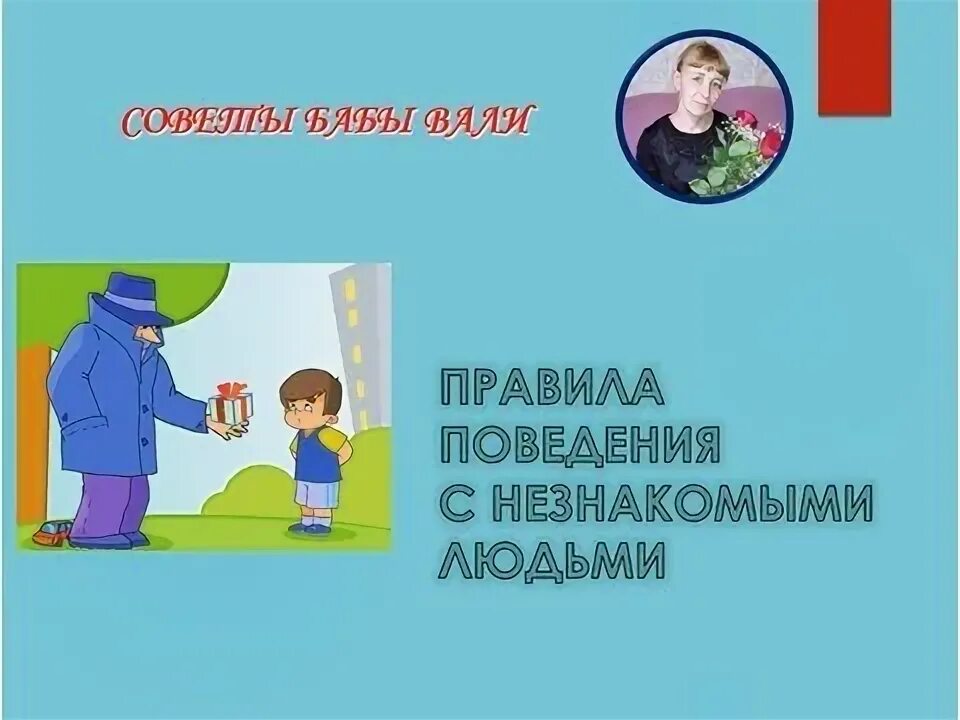 СОВЕТЫ БАБЫ ВАЛИ

ПРАВИЛА ПОВЕДЕНИЯ С НЕЗНАКОМЫМИ ЛЮДЬМИ